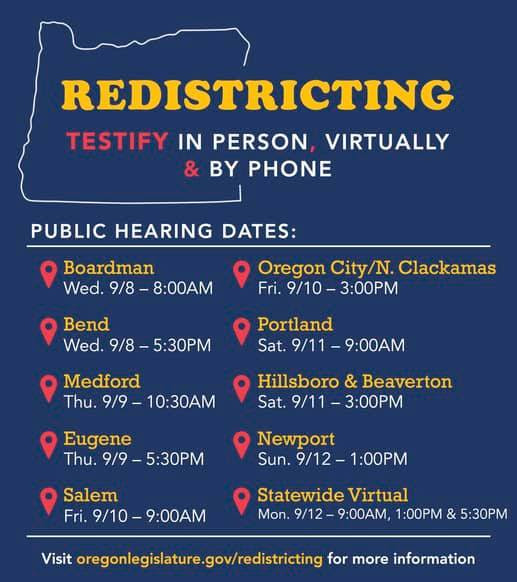 REDISTRICTING

TESTIFY IN PERSON, VIRTUALLY & BY PHONE

PUBLIC HEARING DATES:

Boardman
Wed. 9/8 – 8:00AM

Bend
Wed. 9/8 – 5:30PM

Medford
Thu. 9/9 – 10:30AM

Eugene
Thu. 9/9 – 5:30PM

Salem
Fri. 9/10 – 9:00AM

Oregon City/N. Clackamas
Fri. 9/10 – 3:00PM

Portland
Sat. 9/11 – 9:00AM

Hillsboro & Beaverton
Sat. 9/11 – 3:00PM

Newport
Sun. 9/12 – 1:00PM

Statewide Virtual
Mon. 9/12 – 9:00AM, 1:00PM & 5:30PM

Visit oregonlegislature.gov/redistricting for more information